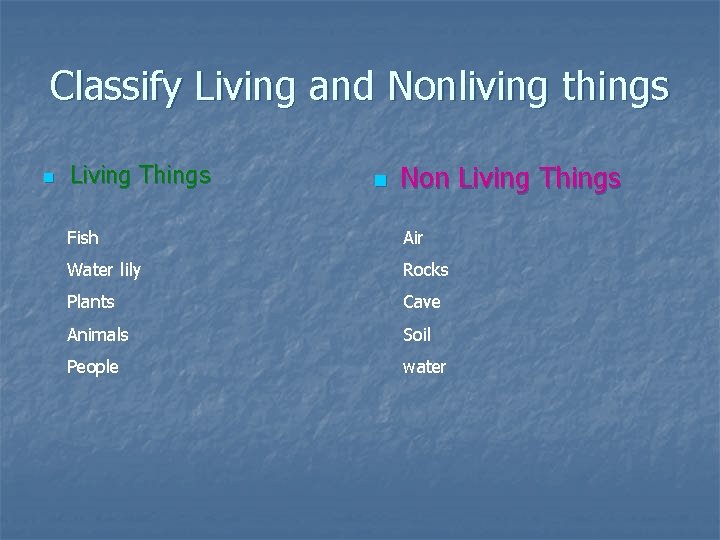 Classify Living and Nonliving things

Living Things

Fish
Water lily
Plants
Animals
People

Non Living Things

Air
Rocks
Cave
Soil
water